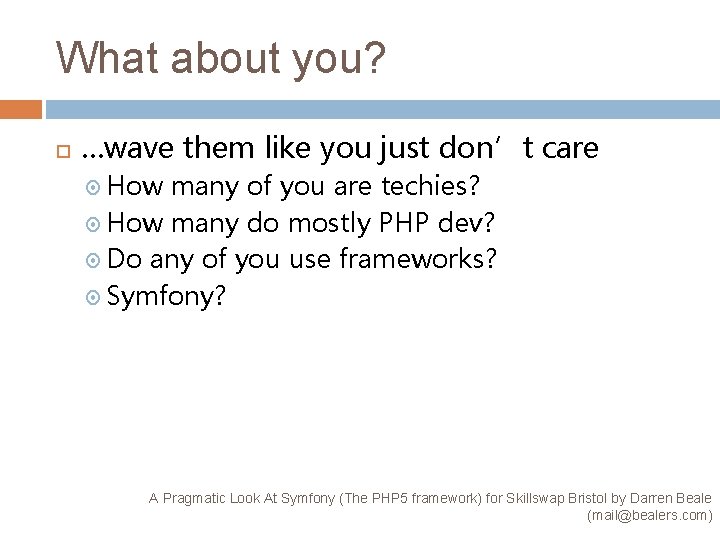 What about you?

…wave them like you just don’t care

How many of you are techies?

How many do mostly PHP dev?

Do any of you use frameworks?

Symfony?

A Pragmatic Look At Symfony (The PHP5 framework) for Skillswap Bristol by Darren Beale (mail@bealers.com)